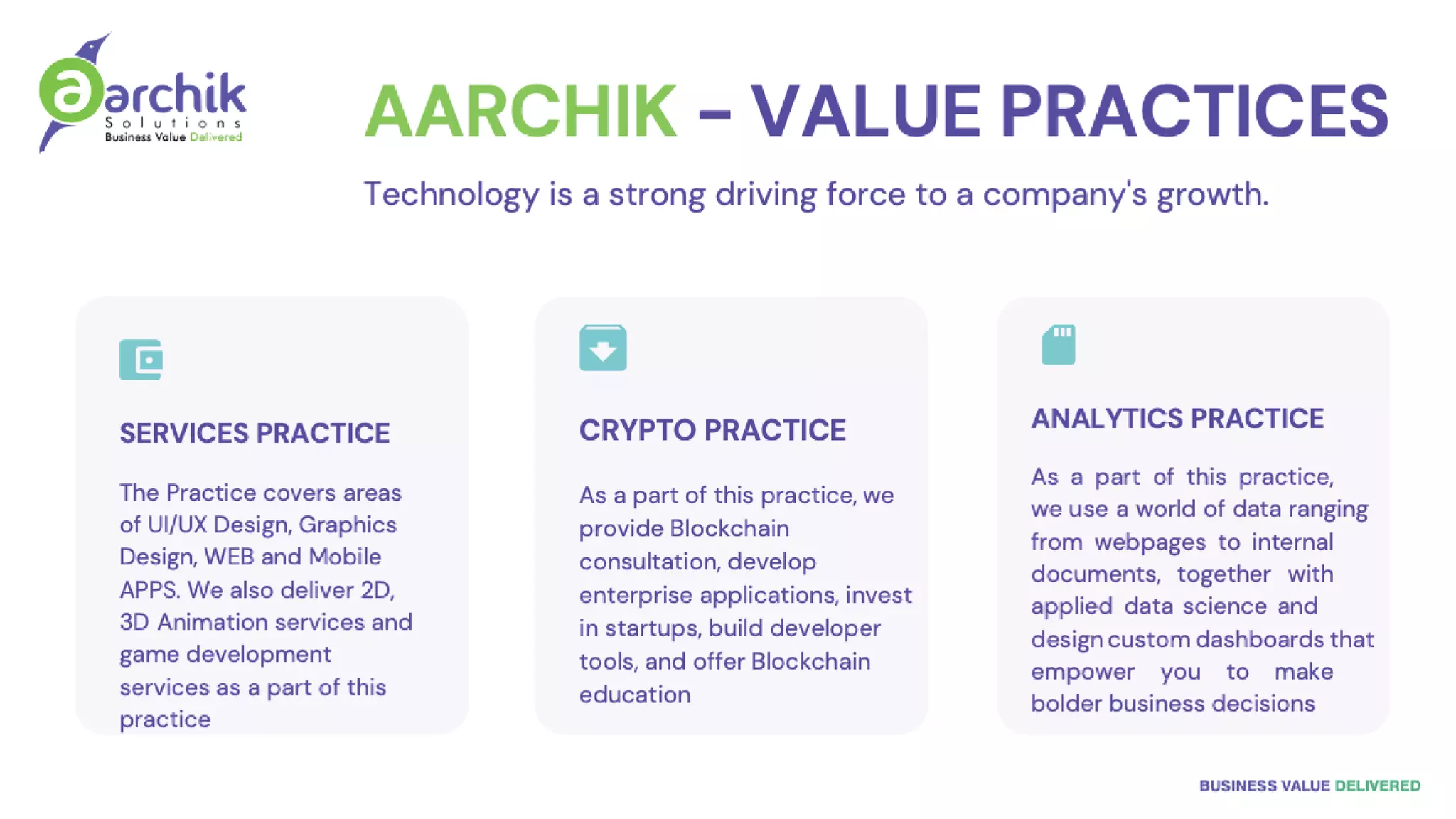 aarchik
Solutions
Business Value Delivered

AARCHIK – VALUE PRACTICES

Technology is a strong driving force to a company's growth.

SERVICES PRACTICE

The Practice covers areas of UI/UX Design, Graphics Design, WEB and Mobile APPS. We also deliver 2D, 3D Animation services and game development services as a part of this practice

CRYPTO PRACTICE

As a part of this practice, we provide Blockchain consultation, develop enterprise applications, invest in startups, build developer tools, and offer Blockchain education

ANALYTICS PRACTICE

As a part of this practice, we use a world of data ranging from webpages to internal documents, together with applied data science and design custom dashboards that empower you to make bolder business decisions

BUSINESS VALUE DELIVERED